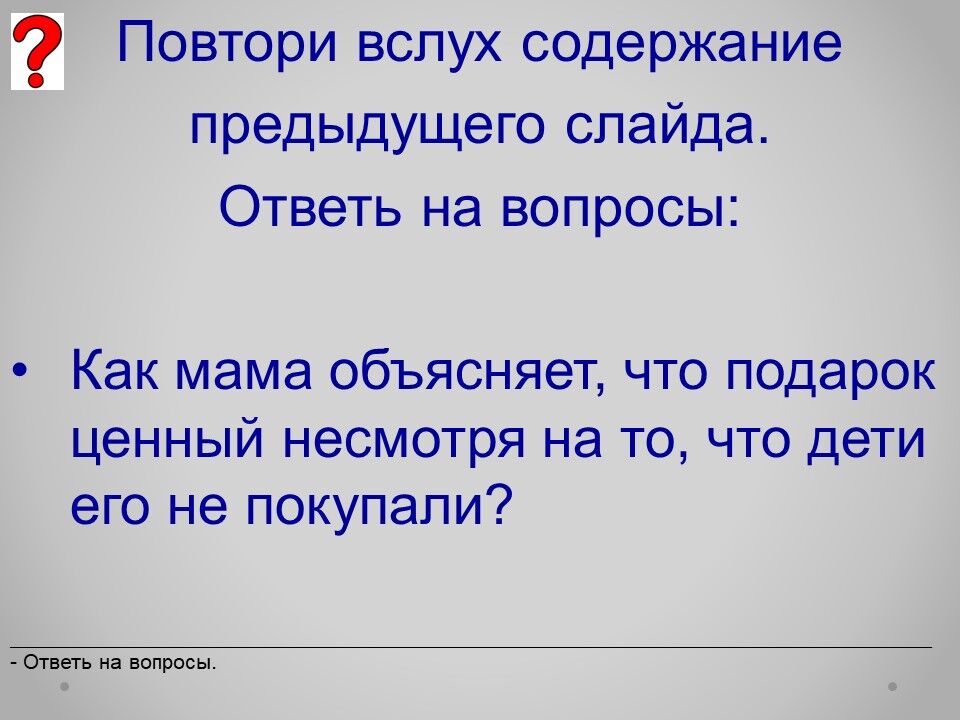 ?

Повтори вслух содержание предыдущего слайда.

Ответь на вопросы:

• Как мама объясняет, что подарок ценный несмотря на то, что дети его не покупали?

- Ответь на вопросы.